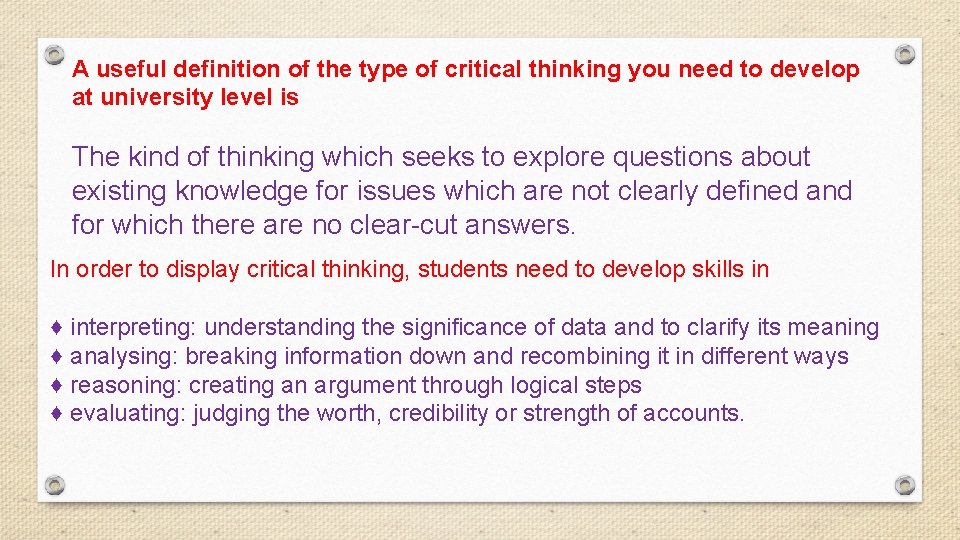 A useful definition of the type of critical thinking you need to develop at university level is

The kind of thinking which seeks to explore questions about existing knowledge for issues which are not clearly defined and for which there are no clear-cut answers.

In order to display critical thinking, students need to develop skills in

♦ interpreting: understanding the significance of data and to clarify its meaning
♦ analysing: breaking information down and recombining it in different ways
♦ reasoning: creating an argument through logical steps
♦ evaluating: judging the worth, credibility or strength of accounts.